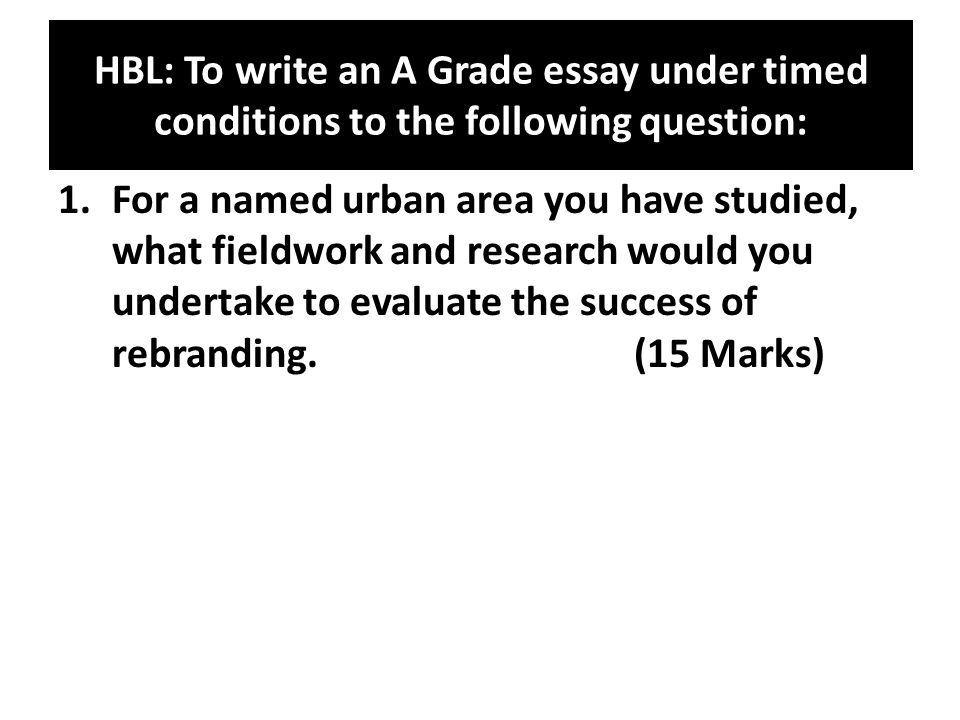 HBL: To write an A Grade essay under timed conditions to the following question:

1. For a named urban area you have studied, what fieldwork and research would you undertake to evaluate the success of rebranding. (15 Marks)